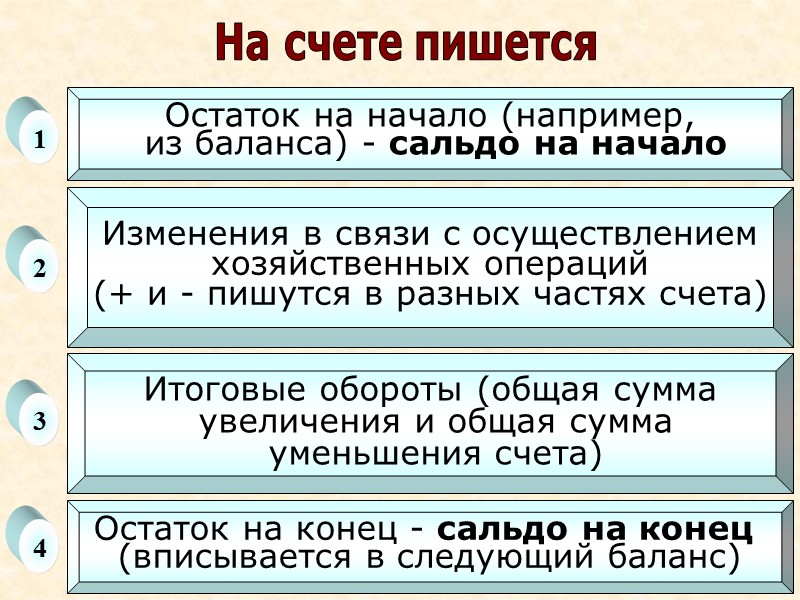 На счете пишется

1

Остаток на начало (например, из баланса) - сальдо на начало

2

Изменения в связи с осуществлением хозяйственных операций (+ и - пишутся в разных частях счета)

3

Итоговые обороты (общая сумма увеличения и общая сумма уменьшения счета)

4

Остаток на конец - сальдо на конец (вписывается в следующий баланс)